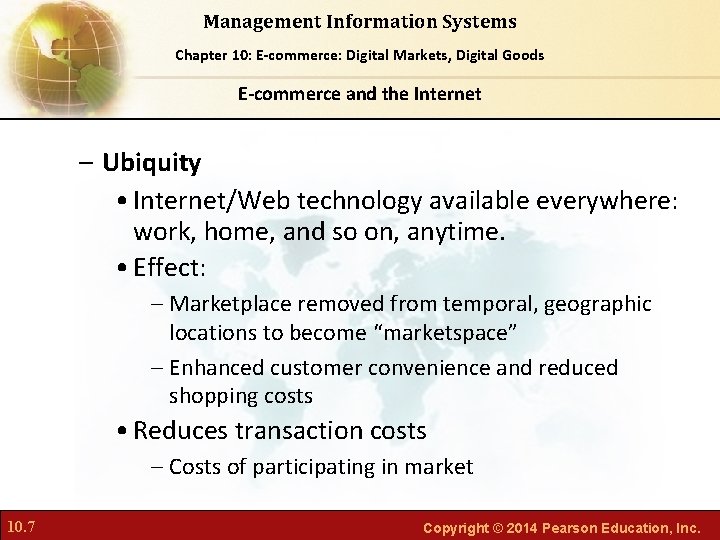 Management Information Systems

Chapter 10: E-commerce: Digital Markets, Digital Goods

E-commerce and the Internet

– Ubiquity

• Internet/Web technology available everywhere: work, home, and so on, anytime.

• Effect:

– Marketplace removed from temporal, geographic locations to become “marketspace”

– Enhanced customer convenience and reduced shopping costs

• Reduces transaction costs

– Costs of participating in market

10.7

Copyright © 2014 Pearson Education, Inc.